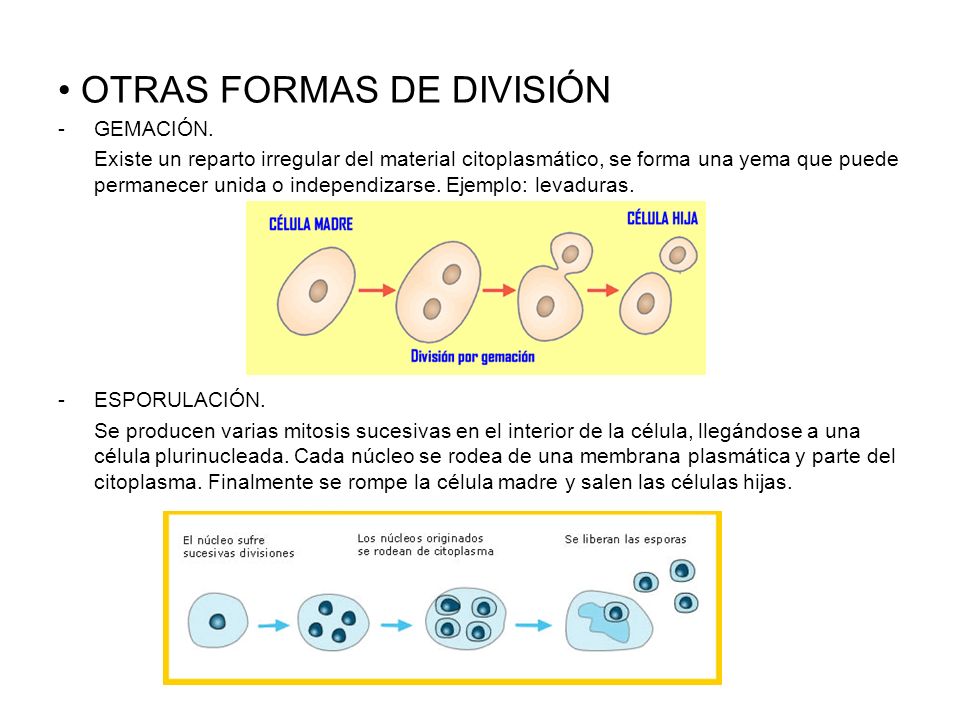 • OTRAS FORMAS DE DIVISIÓN

- GEMACIÓN.

Existe un reparto irregular del material citoplasmático, se forma una yema que puede permanecer unida o independizarse. Ejemplo: levaduras.

CÉLULA MADRE

CÉLULA HIJA

División por gemación

- ESPORULACIÓN.

Se producen varias mitosis sucesivas en el interior de la célula, llegándose a una célula plurinucleada. Cada núcleo se rodea de una membrana plasmática y parte del citoplasma. Finalmente se rompe la célula madre y salen las células hijas.

El núcleo sufre sucesivas divisiones

Los núcleos originados se rodean de citoplasma

Se liberan las esporas